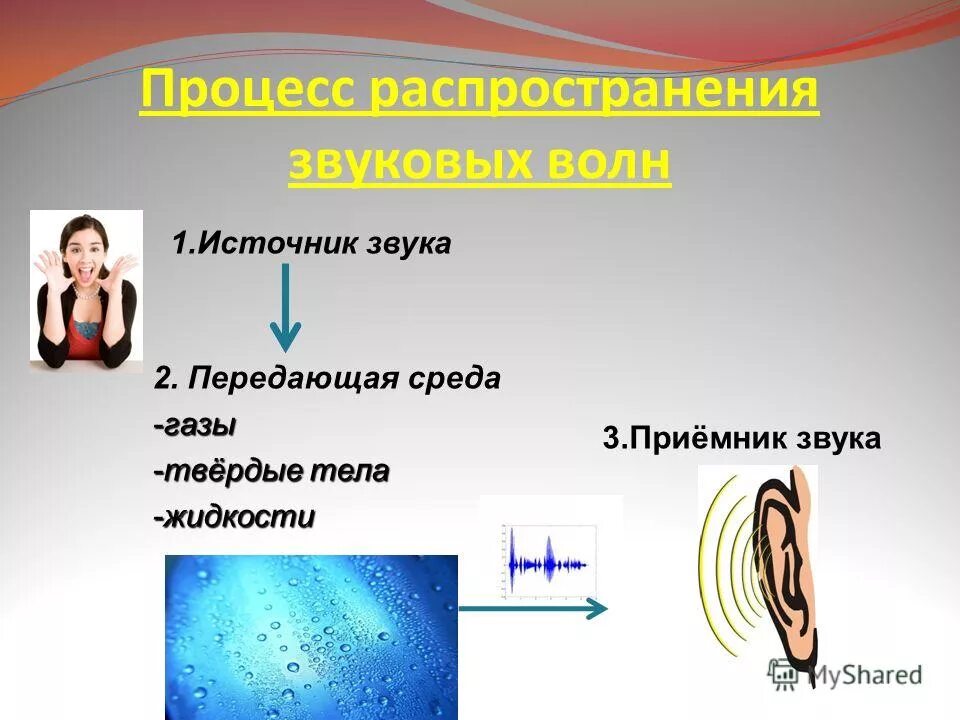 Процесс распространения звуковых волн

1.Источник звука

2. Передающая среда
-газы
-твёрдые тела
-жидкости

3.Приёмник звука

MyShared